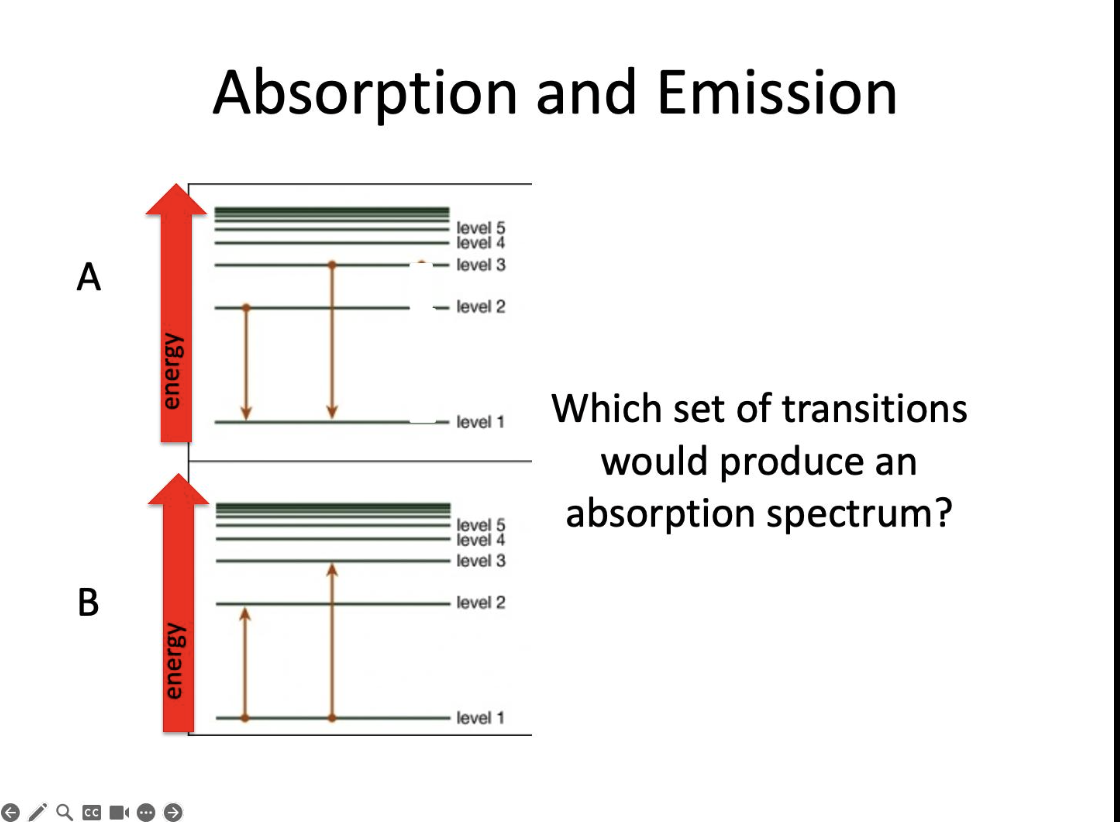 Absorption and Emission

A

energy

level 5
level 4
level 3
level 2
level 1

B

energy

level 5
level 4
level 3
level 2
level 1

Which set of transitions would produce an absorption spectrum?

CC